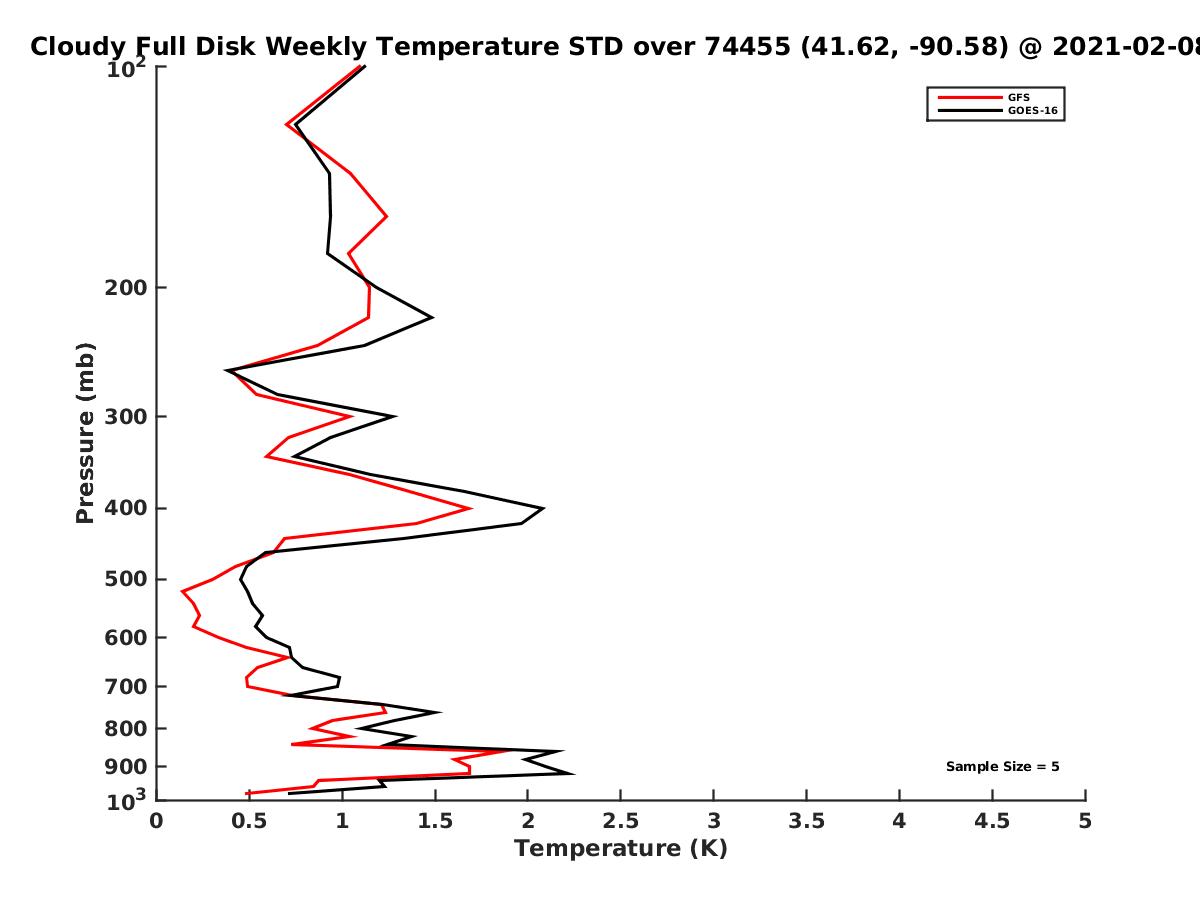 Cloudy Full Disk Weekly Temperature STD over 74455 (41.62, -90.58) @ 2021-02-08

GFS
GOES-16

Pressure (mb)

$10^2$
200
300
400
500
600
700
800
900
$10^3$

Sample Size = 5

0 0.5 1 1.5 2 2.5 3 3.5 4 4.5 5
Temperature (K)